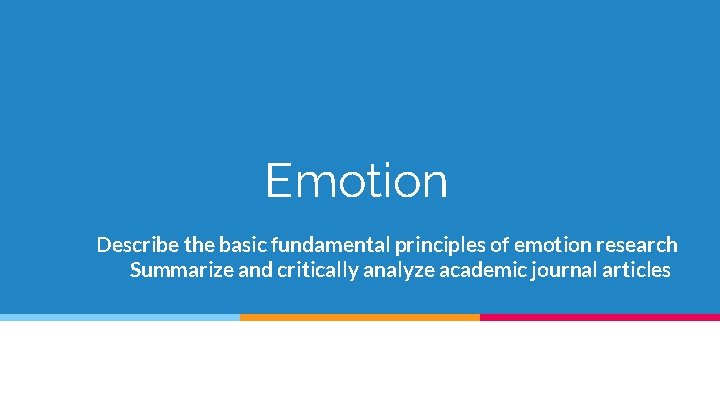 Emotion

Describe the basic fundamental principles of emotion research
Summarize and critically analyze academic journal articles